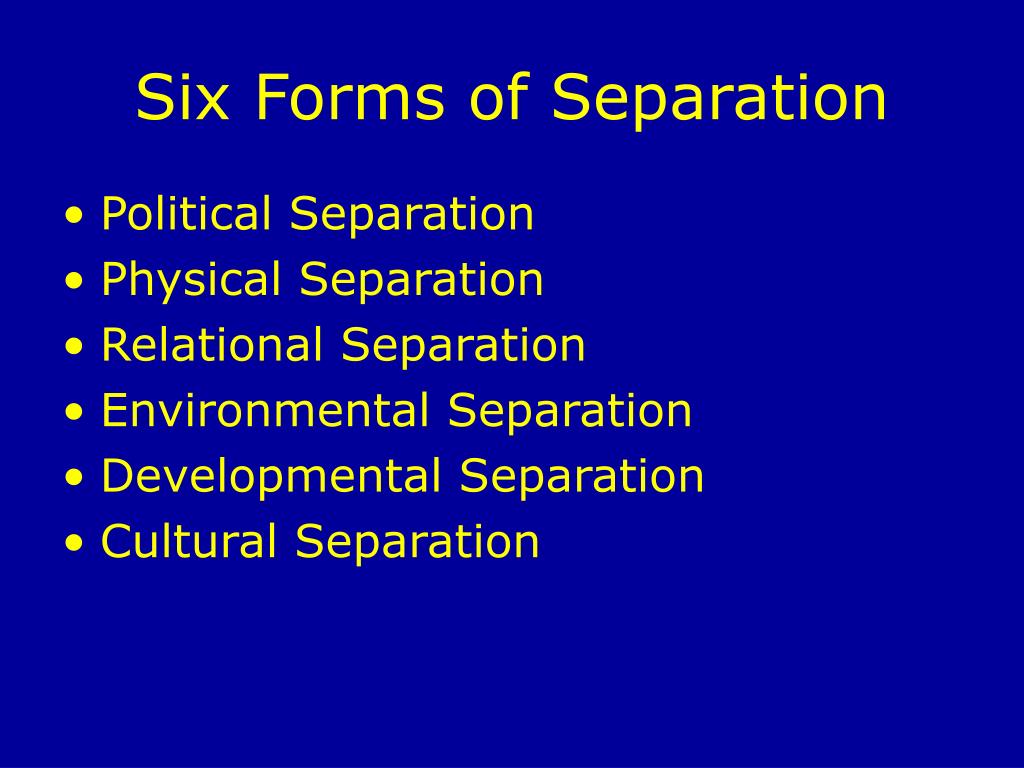 Six Forms of Separation

• Political Separation
• Physical Separation
• Relational Separation
• Environmental Separation
• Developmental Separation
• Cultural Separation